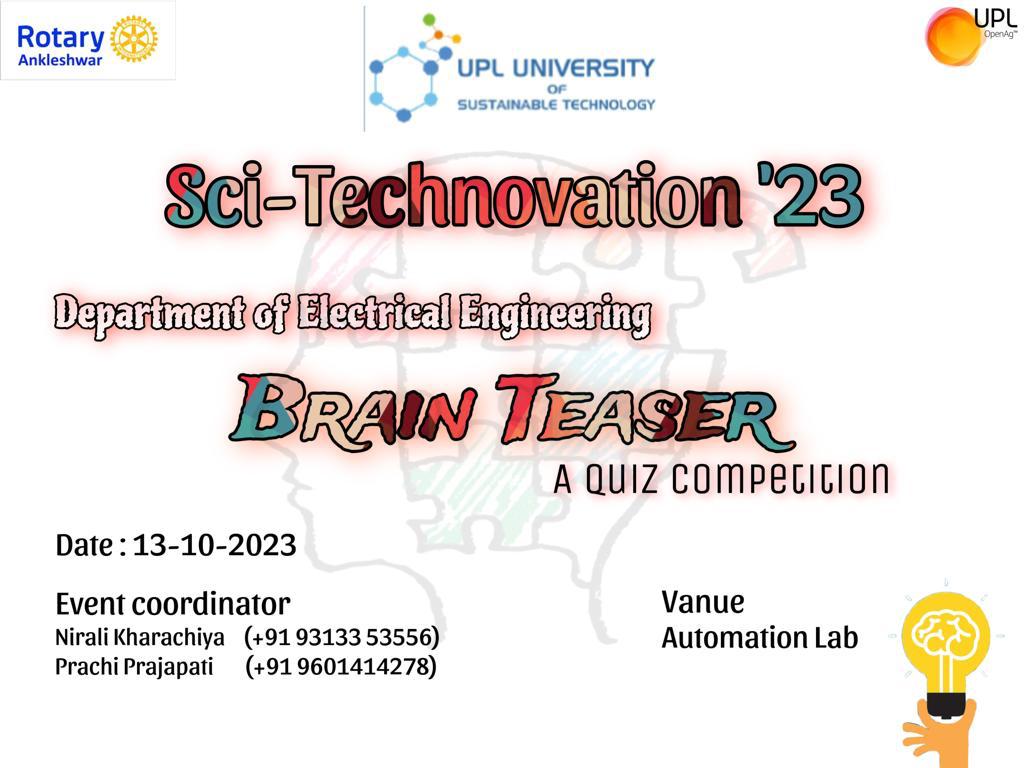 Rotary
Ankleshwar

UPL UNIVERSITY
OF
SUSTAINABLE TECHNOLOGY

UPL
OpenAg™

Sci-Technovation '23

Department of Electrical Engineering

BRAIN TEASER

A QUIZ COMPETITION

Date : 13-10-2023

Event coordinator
Nirali Kharachiya (+91 93133 53556)
Prachi Prajapati (+91 9601414278)

Vanue
Automation Lab